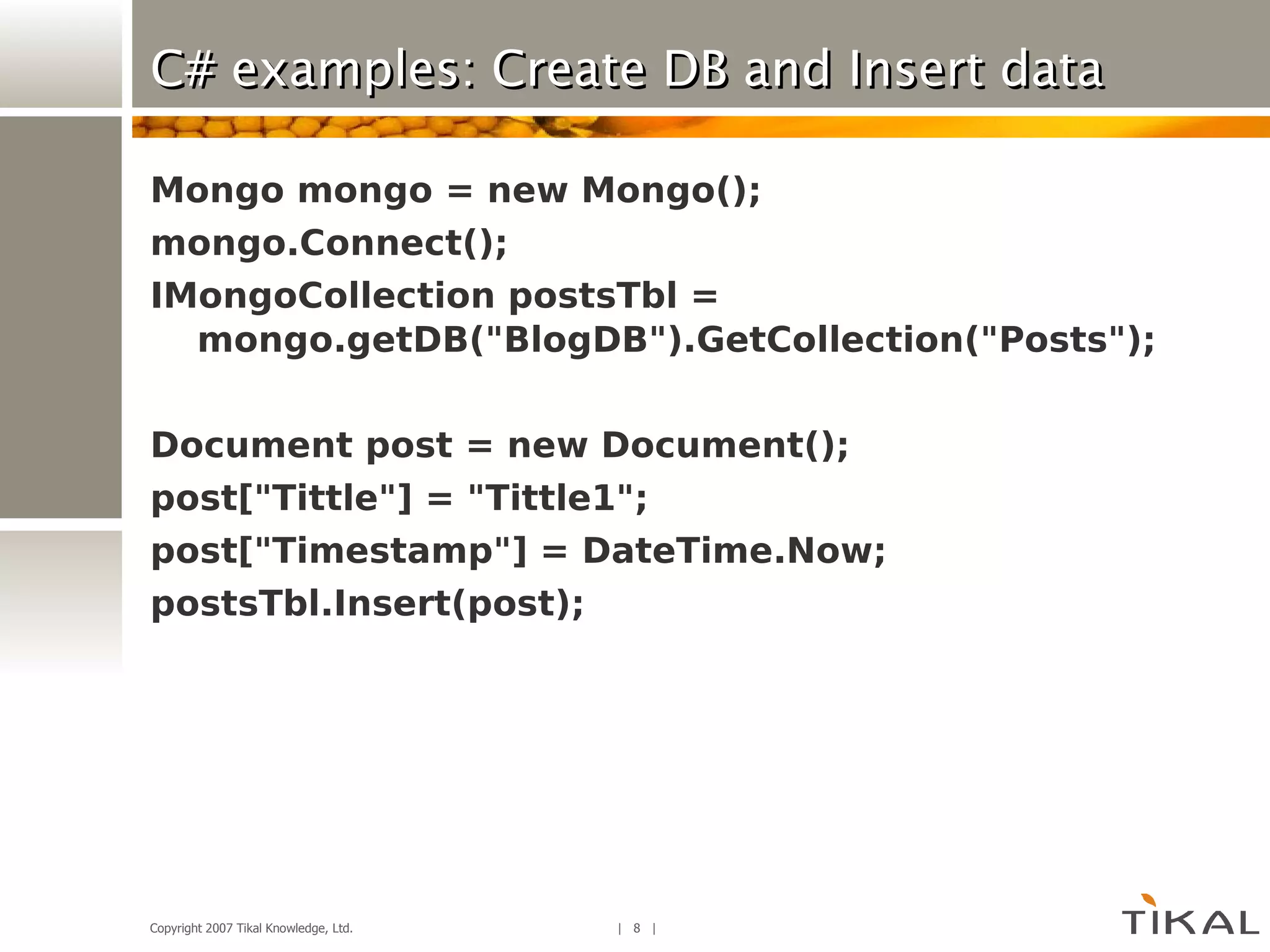 C# examples: Create DB and Insert data

Mongo mongo = new Mongo();
mongo.Connect();
IMongoCollection postsTbl = mongo.getDB("BlogDB").GetCollection("Posts");

Document post = new Document();
post["Tittle"] = "Tittle1";
post["Timestamp"] = DateTime.Now;
postsTbl.Insert(post);

Copyright 2007 Tikal Knowledge, Ltd.

| 8 |

TIKAL